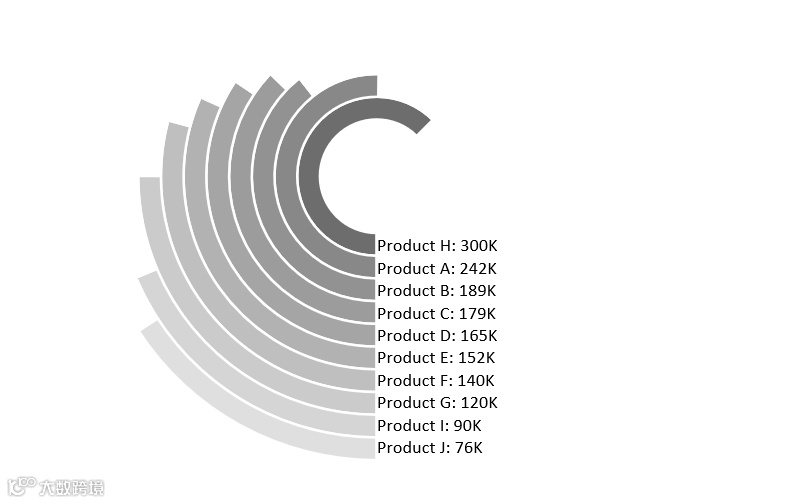 Product H: 300K
Product A: 242K
Product B: 189K
Product C: 179K
Product D: 165K
Product E: 152K
Product F: 140K
Product G: 120K
Product I: 90K
Product J: 76K

大数跨境